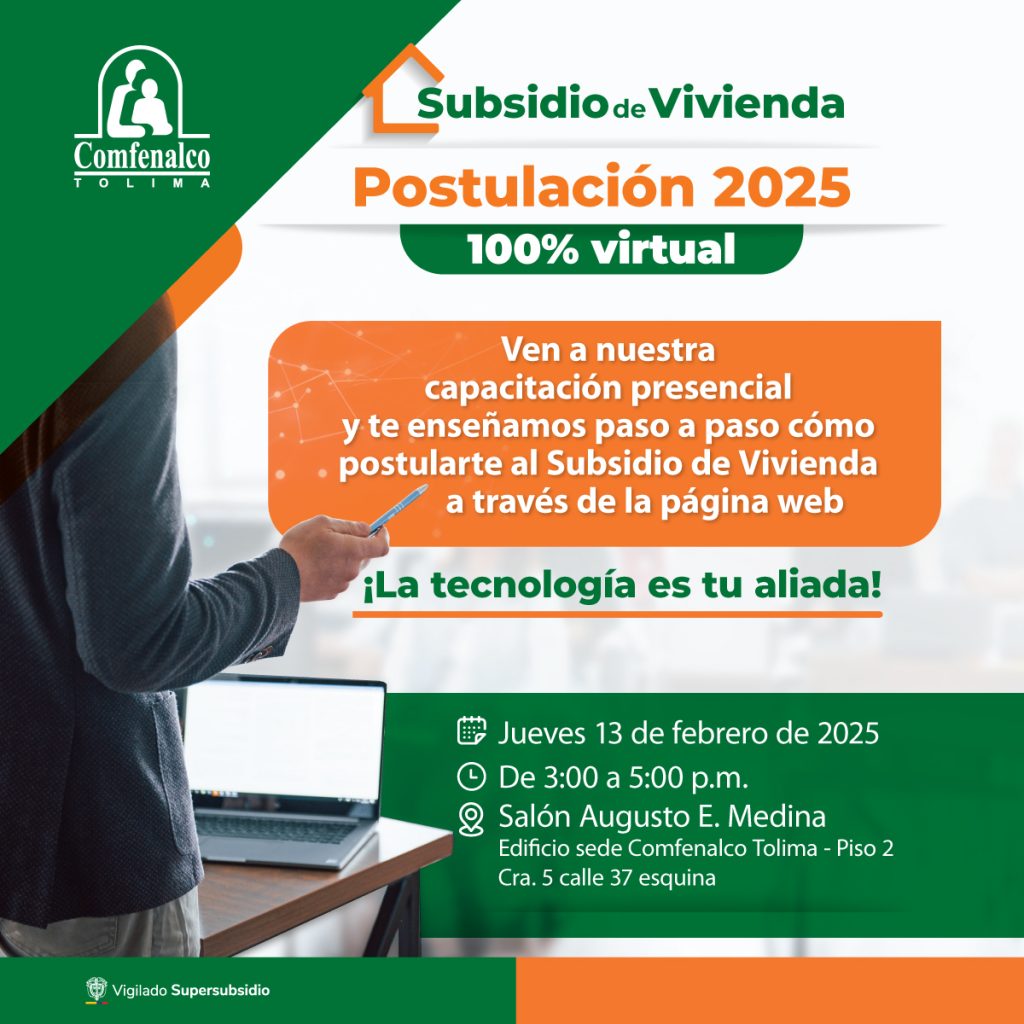 Comfenalco
TOLIMA

Subsidio de Vivienda

Postulación 2025

100% virtual

Ven a nuestra capacitación presencial y te enseñamos paso a paso cómo postularte al Subsidio de Vivienda a través de la página web

¡La tecnología es tu aliada!

Jueves 13 de febrero de 2025
De 3:00 a 5:00 p.m.
Salón Augusto E. Medina
Edificio sede Comfenalco Tolima - Piso 2
Cra. 5 calle 37 esquina

Vigilado Supersubsidio